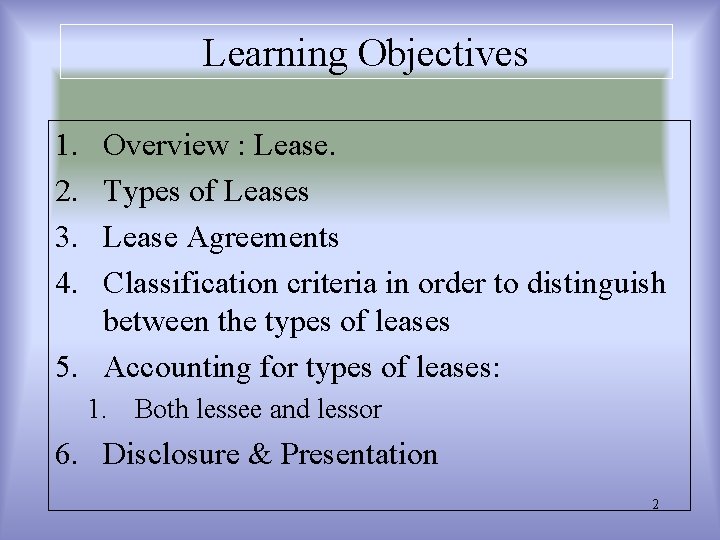 Learning Objectives

1. Overview : Lease.
2. Types of Leases
3. Lease Agreements
4. Classification criteria in order to distinguish between the types of leases
5. Accounting for types of leases:
   1. Both lessee and lessor
6. Disclosure & Presentation

2